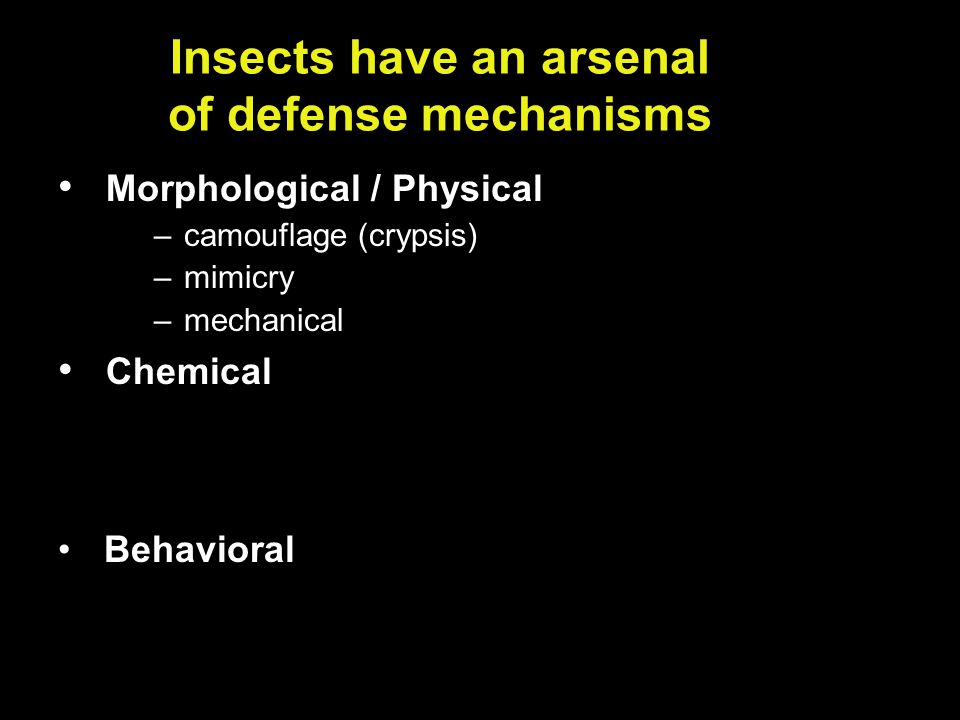 Insects have an arsenal of defense mechanisms

• Morphological / Physical
– camouflage (crypsis)
– mimicry
– mechanical
• Chemical

• Behavioral